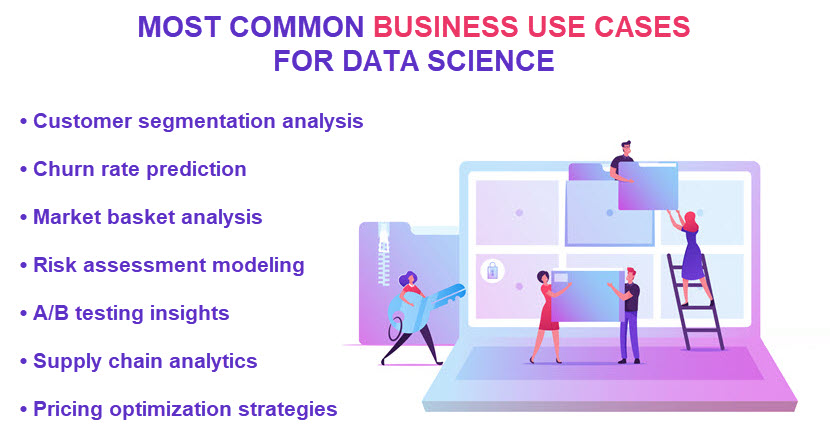 MOST COMMON BUSINESS USE CASES FOR DATA SCIENCE

• Customer segmentation analysis

• Churn rate prediction

• Market basket analysis

• Risk assessment modeling

• A/B testing insights

• Supply chain analytics

• Pricing optimization strategies